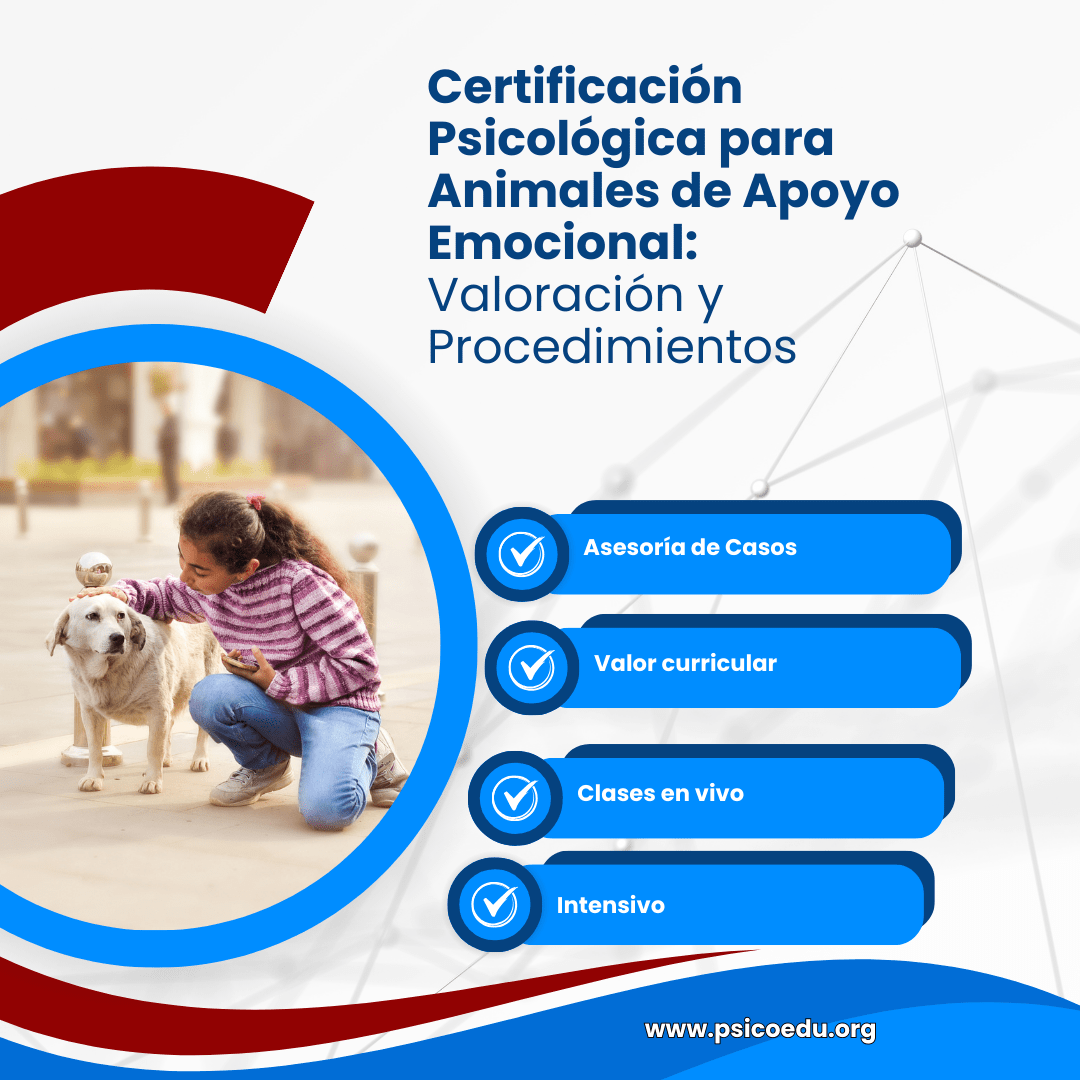 Certificación Psicológica para Animales de Apoyo Emocional: Valoración y Procedimientos

Asesoría de Casos

Valor curricular

Clases en vivo

Intensivo

www.psicoedu.org